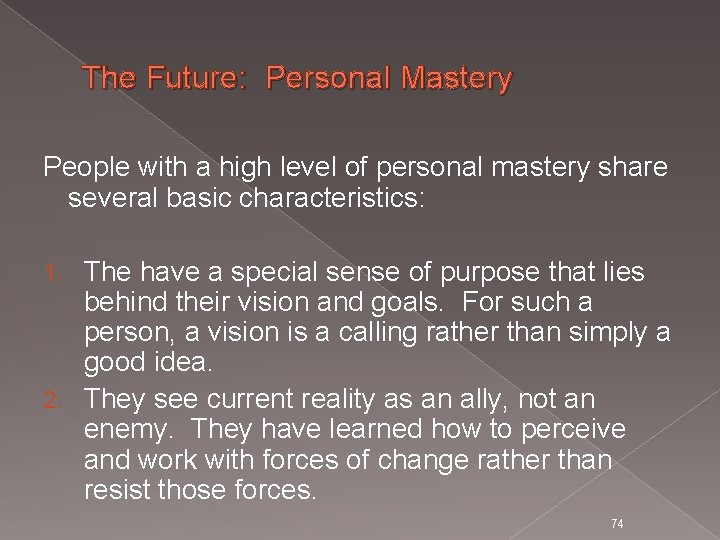 The Future: Personal Mastery

People with a high level of personal mastery share several basic characteristics:

1. The have a special sense of purpose that lies behind their vision and goals. For such a person, a vision is a calling rather than simply a good idea.
2. They see current reality as an ally, not an enemy. They have learned how to perceive and work with forces of change rather than resist those forces.

74